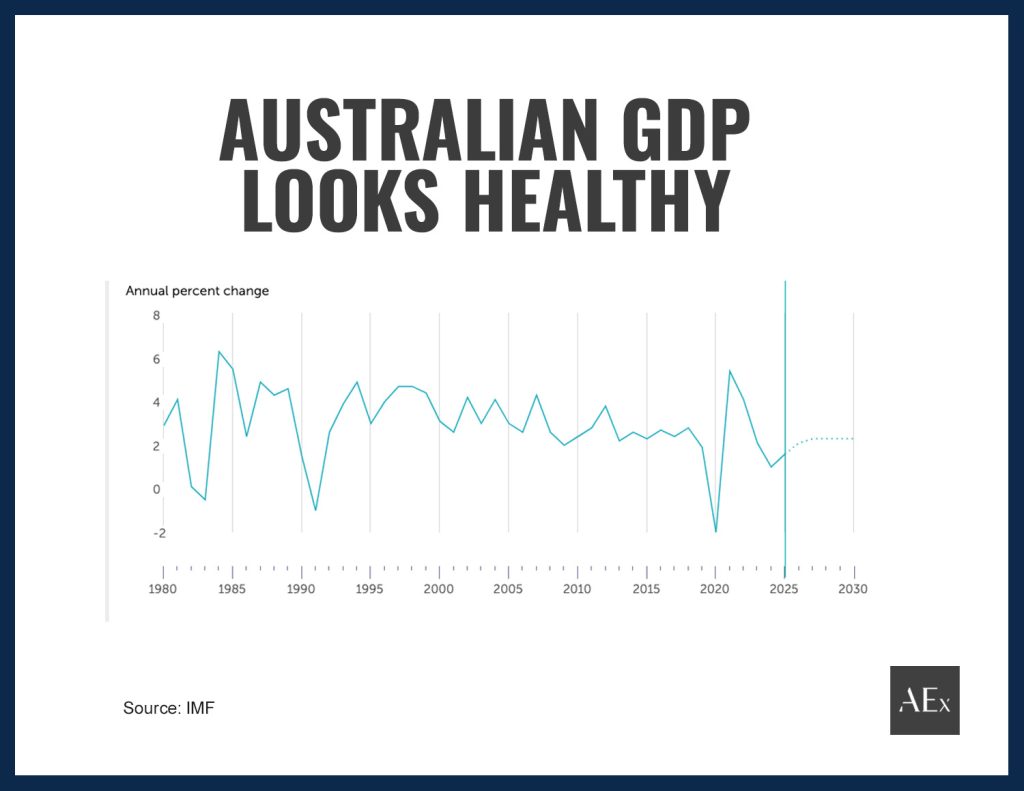 AUSTRALIAN GDP LOOKS HEALTHY

Annual percent change

8
6
4
2
0
-2

1980 1985 1990 1995 2000 2005 2010 2015 2020 2025 2030

Source: IMF

AEx